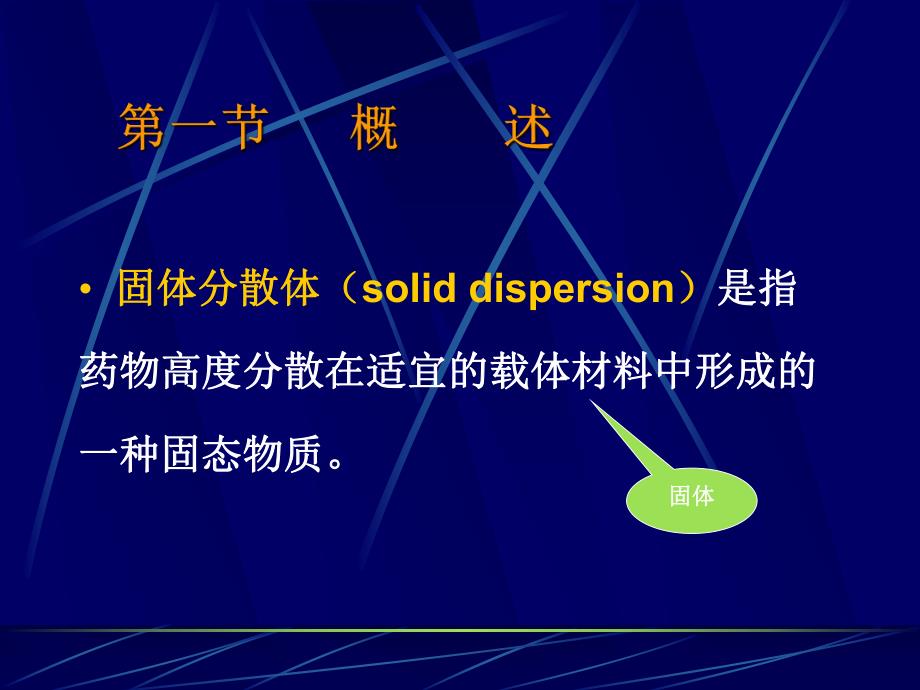 第一节　概　述

• 固体分散体（solid dispersion）是指药物高度分散在适宜的载体材料中形成的一种固态物质。

固体